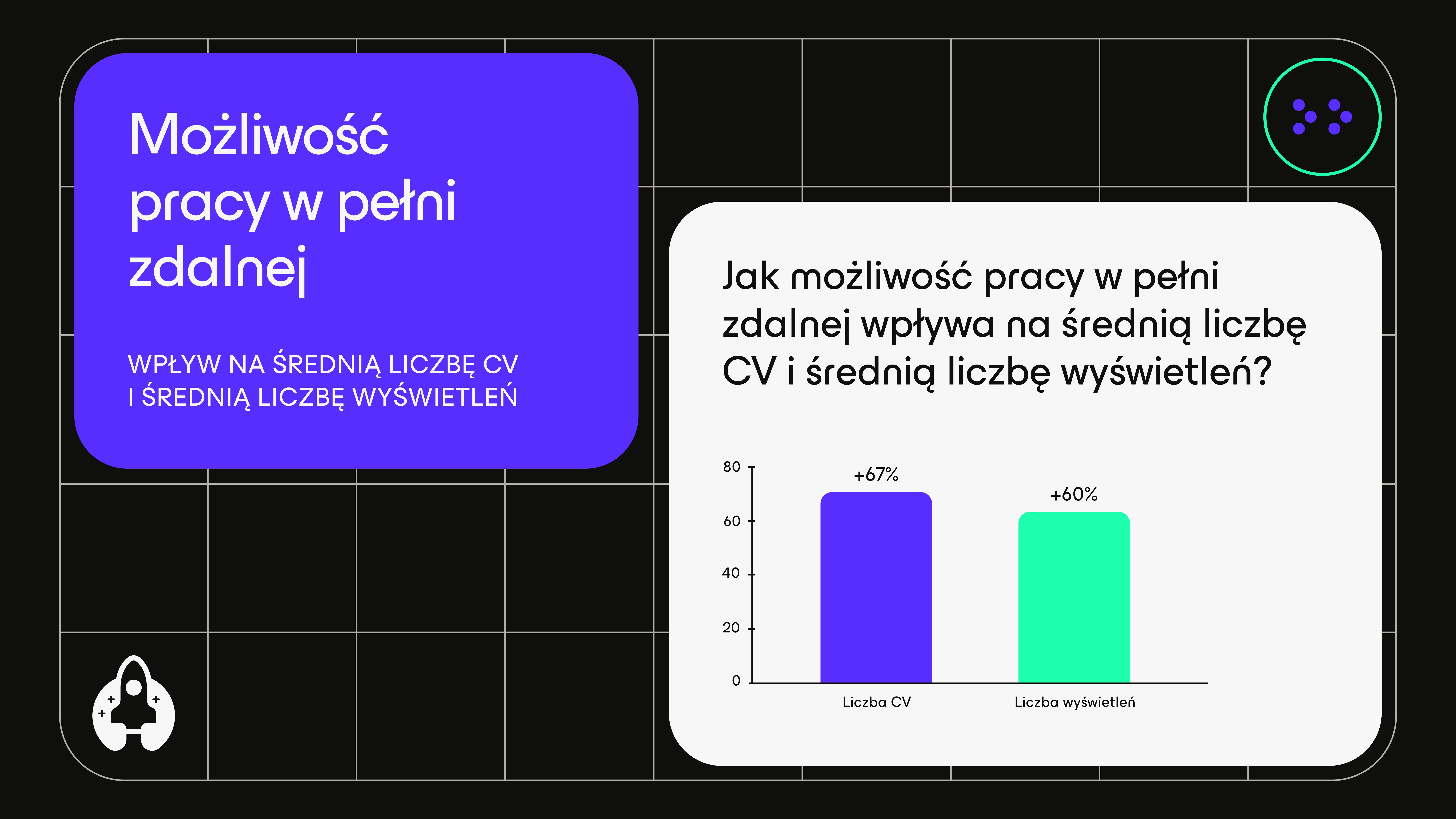 Możliwość pracy w pełni zdalnej

WPŁYW NA ŚREDNIĄ LICZBĘ CV I ŚREDNIĄ LICZBĘ WYŚWIETLEŃ

Jak możliwość pracy w pełni zdalnej wpływa na średnią liczbę CV i średnią liczbę wyświetleń?

80
60
40
20
0

+67%
+60%

Liczba CV
Liczba wyświetleń